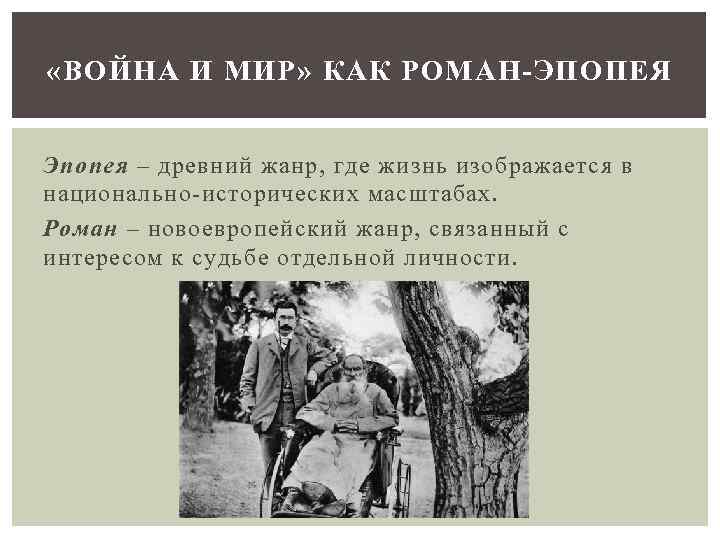 «ВОЙНА И МИР» КАК РОМАН-ЭПОПЕЯ

Эпопея – древний жанр, где жизнь изображается в национально-исторических масштабах.

Роман – новоевропейский жанр, связанный с интересом к судьбе отдельной личности.